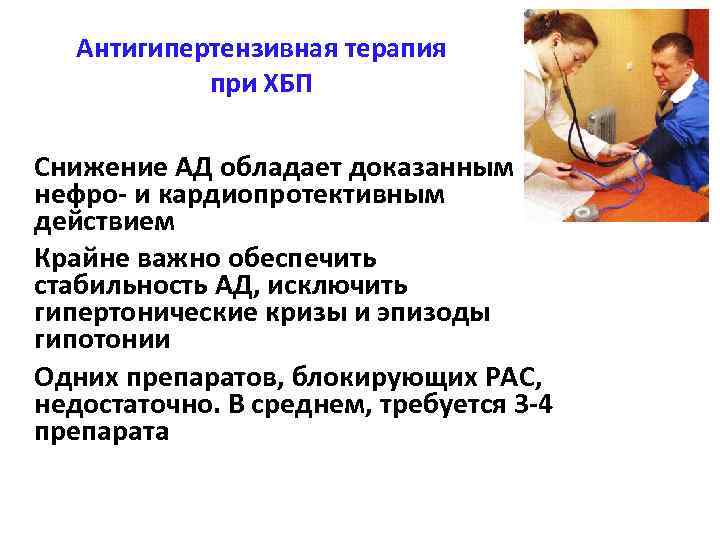 Антигипертензивная терапия при ХБП

Снижение АД обладает доказанным нефро- и кардиопротективным действием

Крайне важно обеспечить стабильность АД, исключить гипертонические кризы и эпизоды гипотонии

Одних препаратов, блокирующих РАС, недостаточно. В среднем, требуется 3-4 препарата